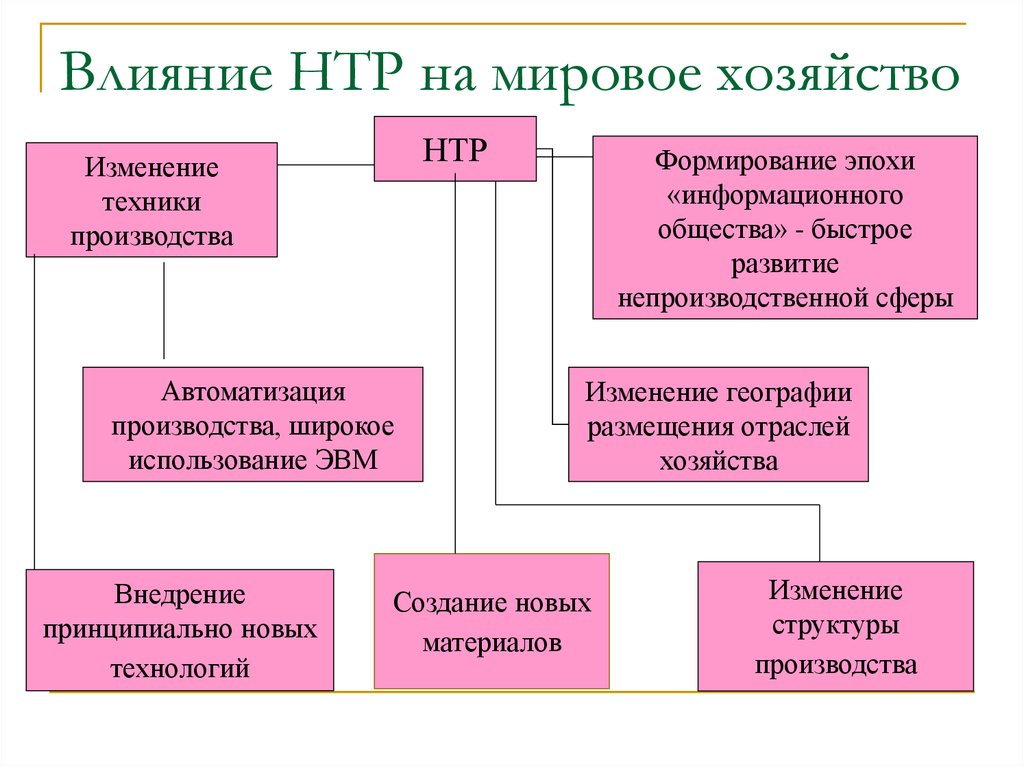 Влияние НТР на мировое хозяйство

НТР

Изменение техники производства

Формирование эпохи «информационного общества» - быстрое развитие непроизводственной сферы

Автоматизация производства, широкое использование ЭВМ

Изменение географии размещения отраслей хозяйства

Внедрение принципиально новых технологий

Создание новых материалов

Изменение структуры производства